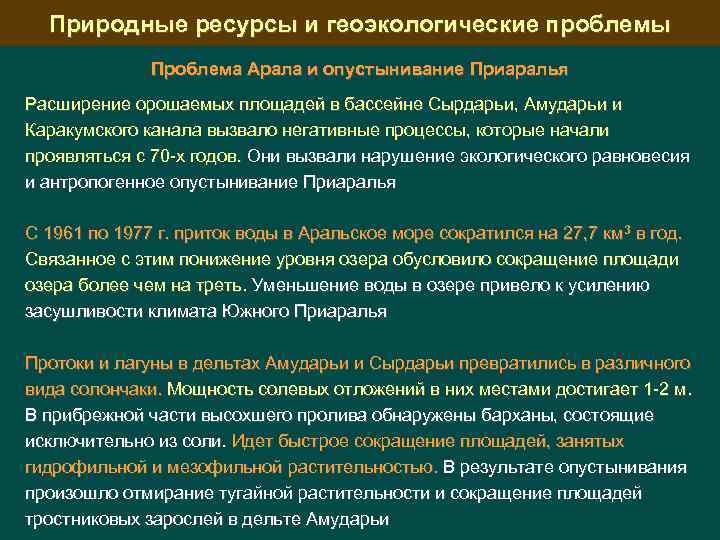 Природные ресурсы и геоэкологические проблемы

Проблема Арала и опустынивание Приаралья

Расширение орошаемых площадей в бассейне Сырдарьи, Амударьи и Каракумского канала вызвало негативные процессы, которые начали проявляться с 70-х годов. Они вызвали нарушение экологического равновесия и антропогенное опустынивание Приаралья

С 1961 по 1977 г. приток воды в Аральское море сократился на 27,7 км$^3$ в год. Связанное с этим понижение уровня озера обусловило сокращение площади озера более чем на треть. Уменьшение воды в озере привело к усилению засушливости климата Южного Приаралья

Протоки и лагуны в дельтах Амударьи и Сырдарьи превратились в различного вида солончаки. Мощность солевых отложений в них местами достигает 1-2 м. В прибрежной части высохшего пролива обнаружены барханы, состоящие исключительно из соли. Идет быстрое сокращение площадей, занятых гидрофильной и мезофильной растительностью. В результате опустынивания произошло отмирание тугайной растительности и сокращение площадей тростниковых зарослей в дельте Амударьи